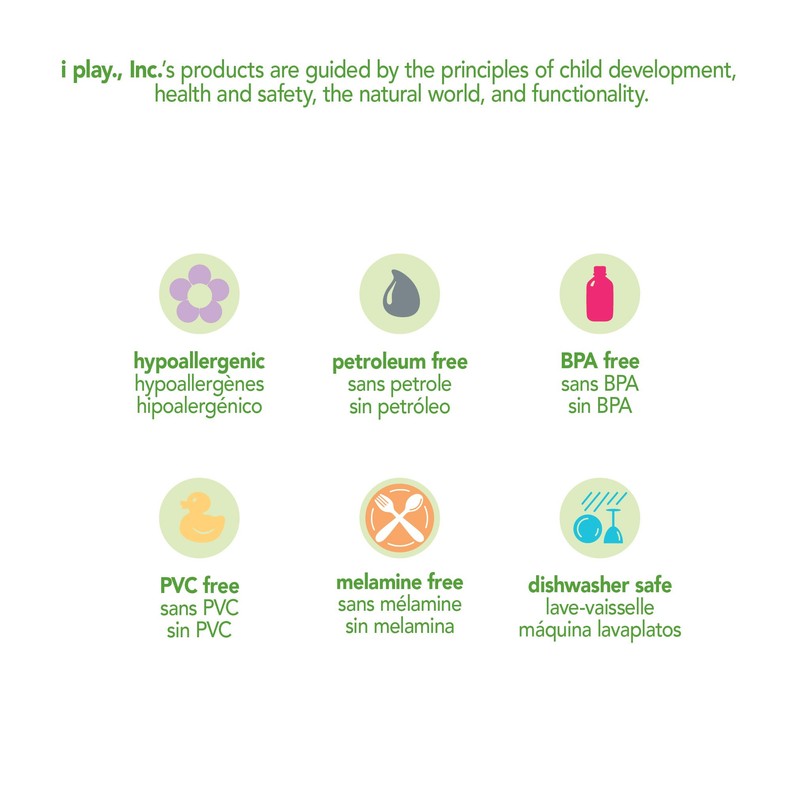 i play., Inc.'s products are guided by the principles of child development, health and safety, the natural world, and functionality.

hypoallergenic
hypoallergènes
hipoalergénico

petroleum free
sans petrole
sin petróleo

BPA free
sans BPA
sin BPA

PVC free
sans PVC
sin PVC

melamine free
sans mélamine
sin melamina

dishwasher safe
lave-vaisselle
máquina lavaplatos